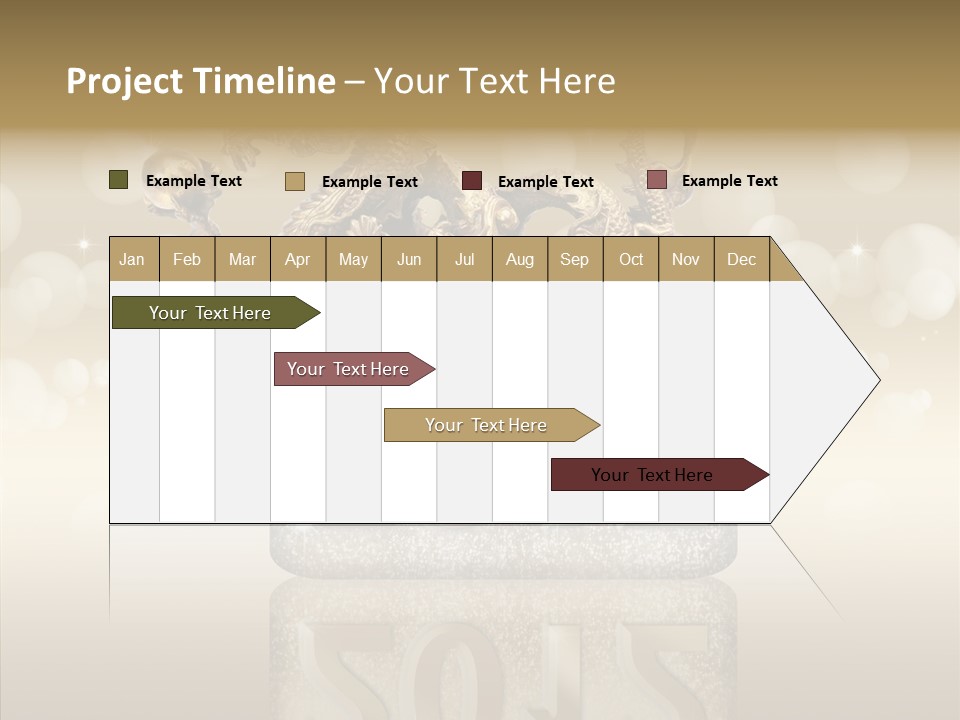 Project Timeline – Your Text Here

Example Text Example Text Example Text Example Text

| Jan | Feb | Mar | Apr | May | Jun | Jul | Aug | Sep | Oct | Nov | Dec |
|---|---|---|---|---|---|---|---|---|---|---|---|

Your Text Here

Your Text Here

Your Text Here

Your Text Here